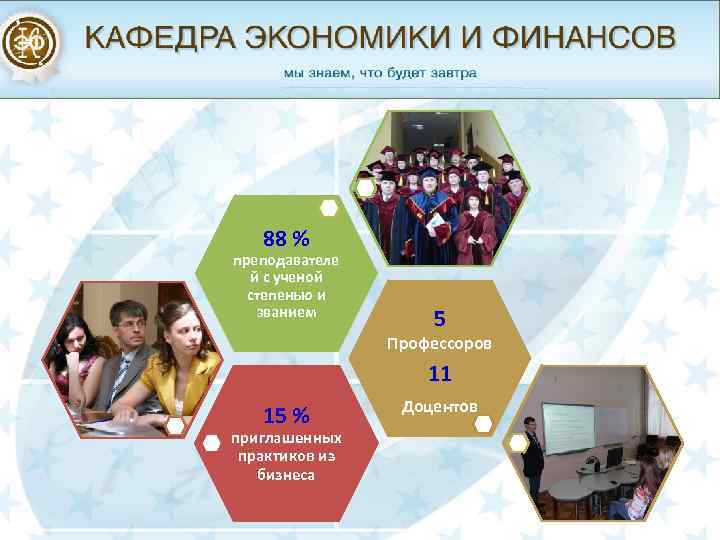 КАФЕДРА ЭКОНОМИКИ И ФИНАНСОВ

мы знаем, что будет завтра

88 %
преподавателей с ученой степенью и званием

5
Профессоров
11
Доцентов

15 %
приглашенных практиков из бизнеса